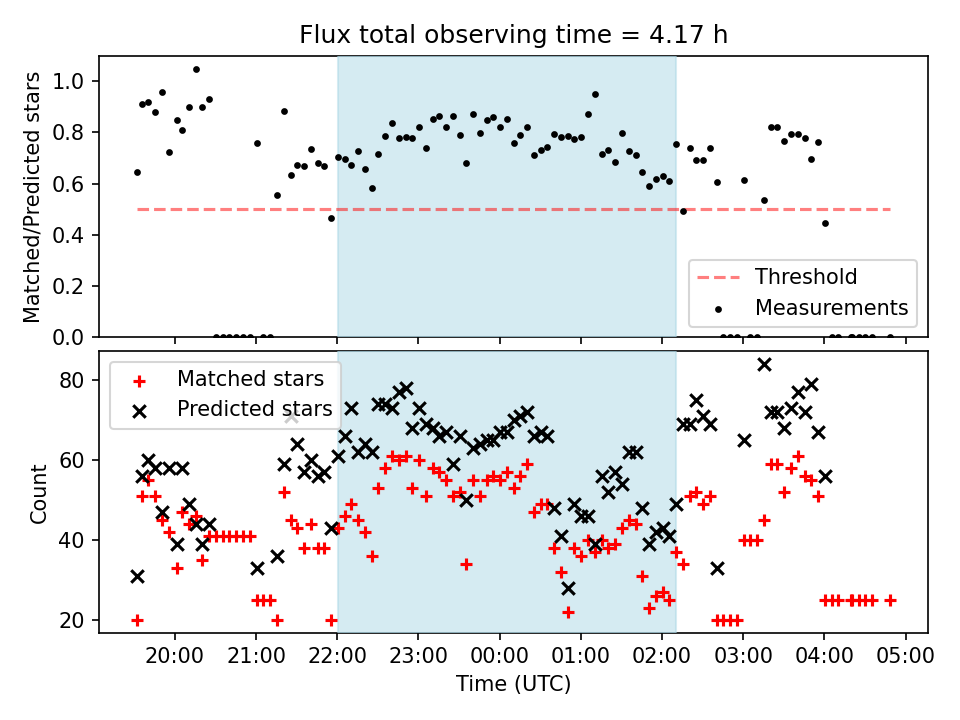 Flux total observing time = 4.17 h

Matched/Predicted stars

1.0
0.8
0.6
0.4
0.2
0.0

Threshold
Measurements

Matched stars
Predicted stars

Count

80
60
40
20

20:00 21:00 22:00 23:00 00:00 01:00 02:00 03:00 04:00 05:00

Time (UTC)